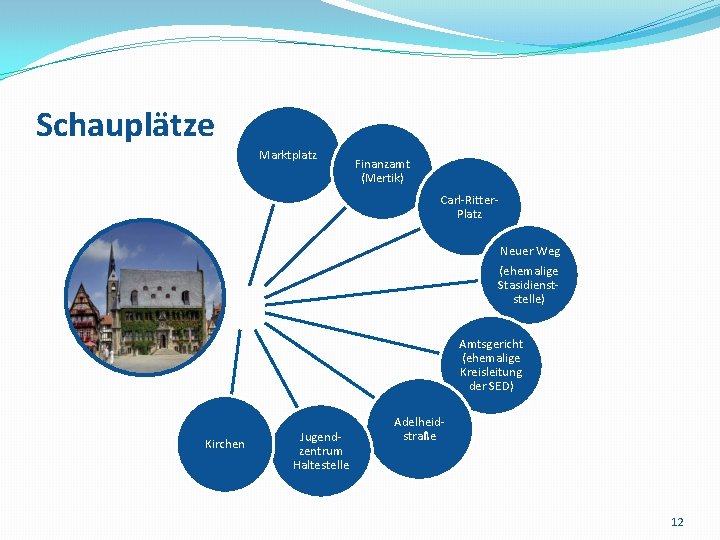 Schauplätze

Marktplatz

Finanzamt (Mertik)

Carl-Ritter-Platz

Neuer Weg

(ehemalige Stasidienststelle)

Amtsgericht (ehemalige Kreisleitung der SED)

Adelheidstraße

Jugendzentrum Haltestelle

Kirchen

12